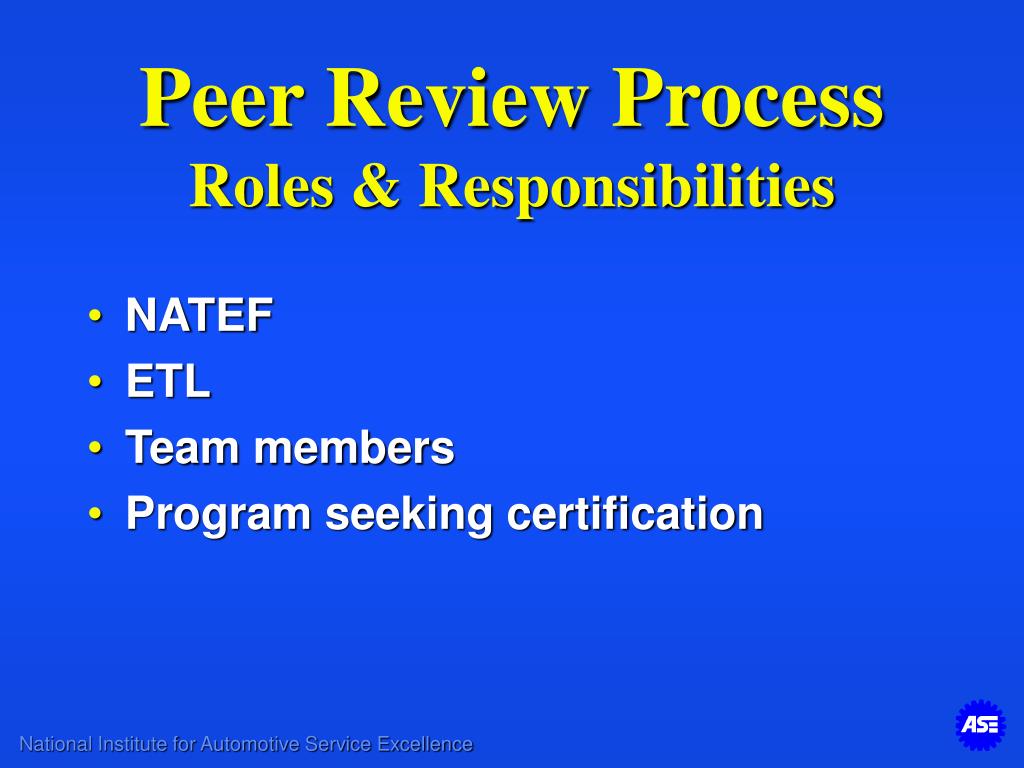 Peer Review Process
Roles & Responsibilities

• NATEF
• ETL
• Team members
• Program seeking certification

National Institute for Automotive Service Excellence

ASE